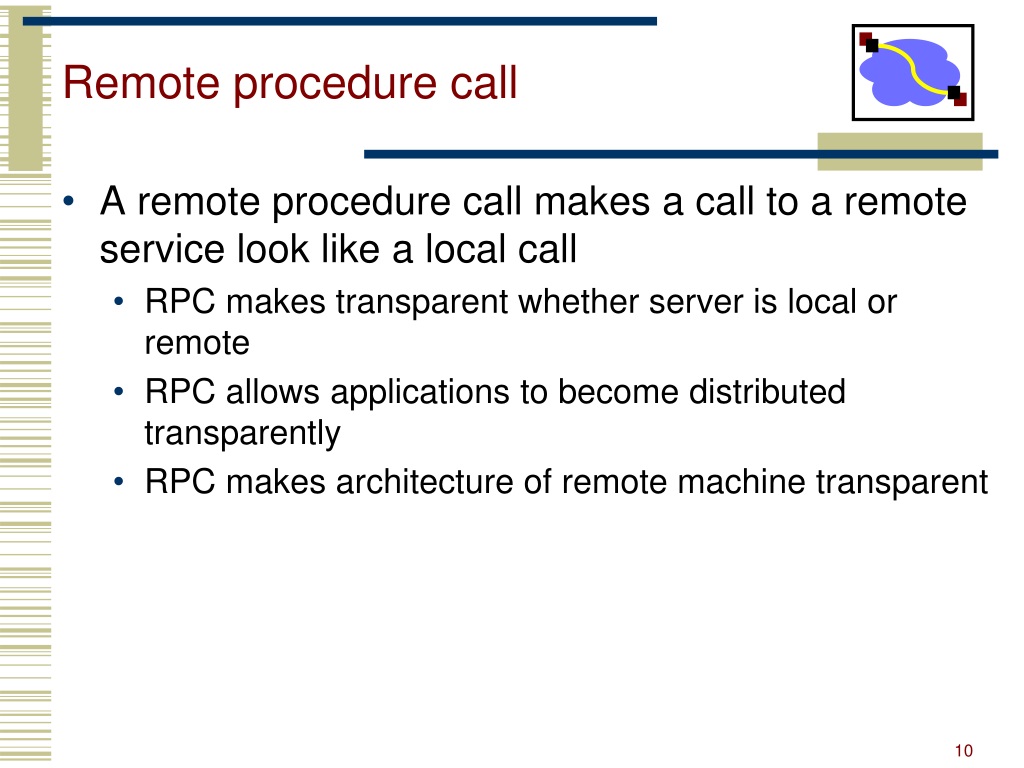 Remote procedure call

• A remote procedure call makes a call to a remote service look like a local call
  • RPC makes transparent whether server is local or remote
  • RPC allows applications to become distributed transparently
  • RPC makes architecture of remote machine transparent

10